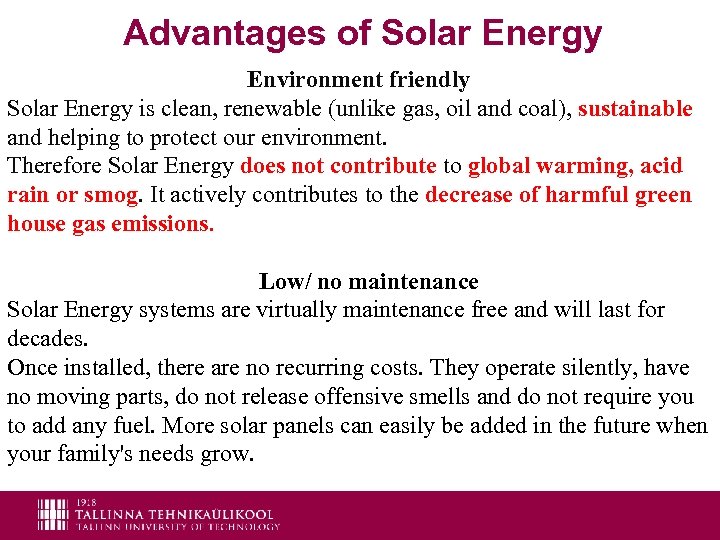 Advantages of Solar Energy

Environment friendly

Solar Energy is clean, renewable (unlike gas, oil and coal), sustainable and helping to protect our environment.
Therefore Solar Energy does not contribute to global warming, acid rain or smog. It actively contributes to the decrease of harmful green house gas emissions.

Low/ no maintenance

Solar Energy systems are virtually maintenance free and will last for decades.
Once installed, there are no recurring costs. They operate silently, have no moving parts, do not release offensive smells and do not require you to add any fuel. More solar panels can easily be added in the future when your family's needs grow.

1918
TALLINNA TEHNIKAÜLIKOOL
TALLINN UNIVERSITY OF TECHNOLOGY